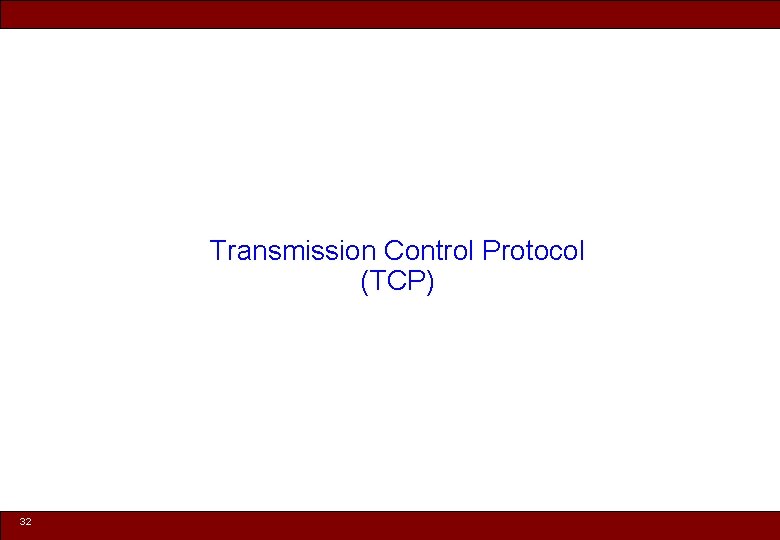 Transmission Control Protocol
(TCP)

32